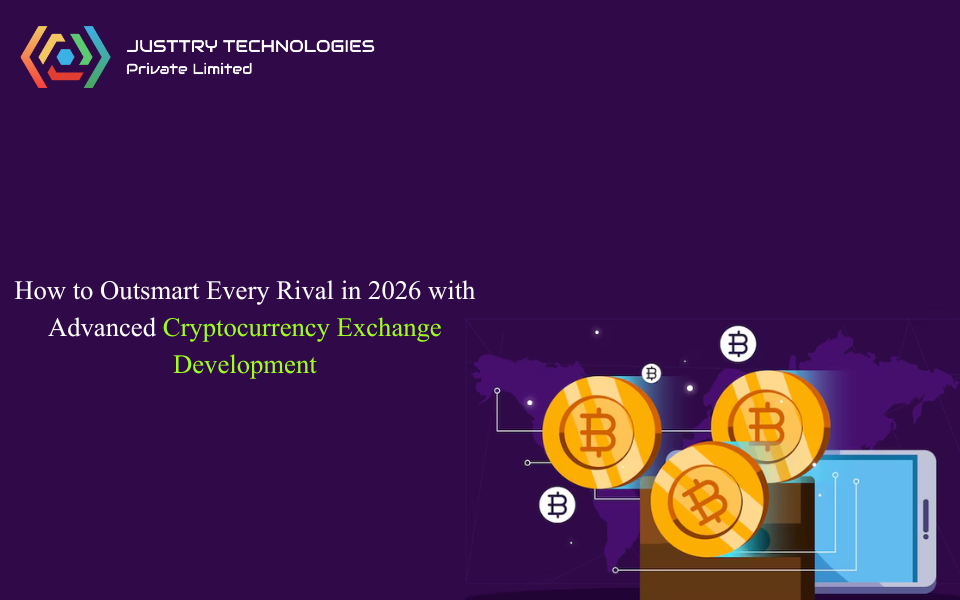 JUSTTRY TECHNOLOGIES
Private Limited

How to Outsmart Every Rival in 2026 with Advanced Cryptocurrency Exchange Development